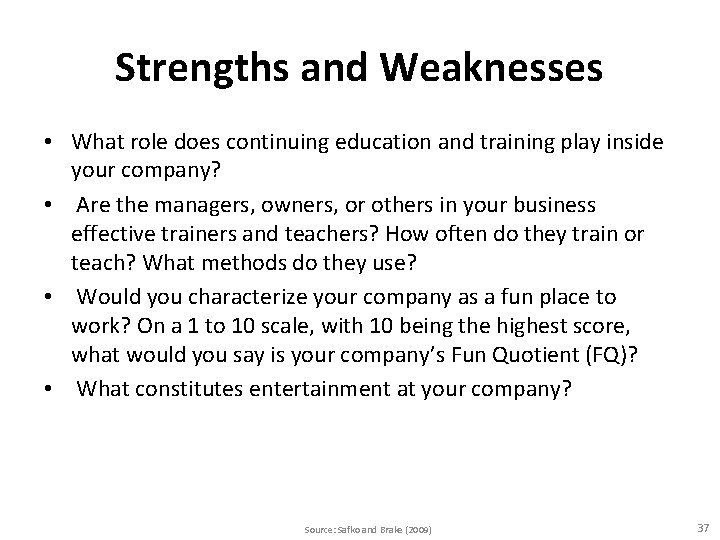 Strengths and Weaknesses

• What role does continuing education and training play inside your company?

• Are the managers, owners, or others in your business effective trainers and teachers? How often do they train or teach? What methods do they use?

• Would you characterize your company as a fun place to work? On a 1 to 10 scale, with 10 being the highest score, what would you say is your company's Fun Quotient (FQ)?

• What constitutes entertainment at your company?

Source: Safko and Brake (2009)

37